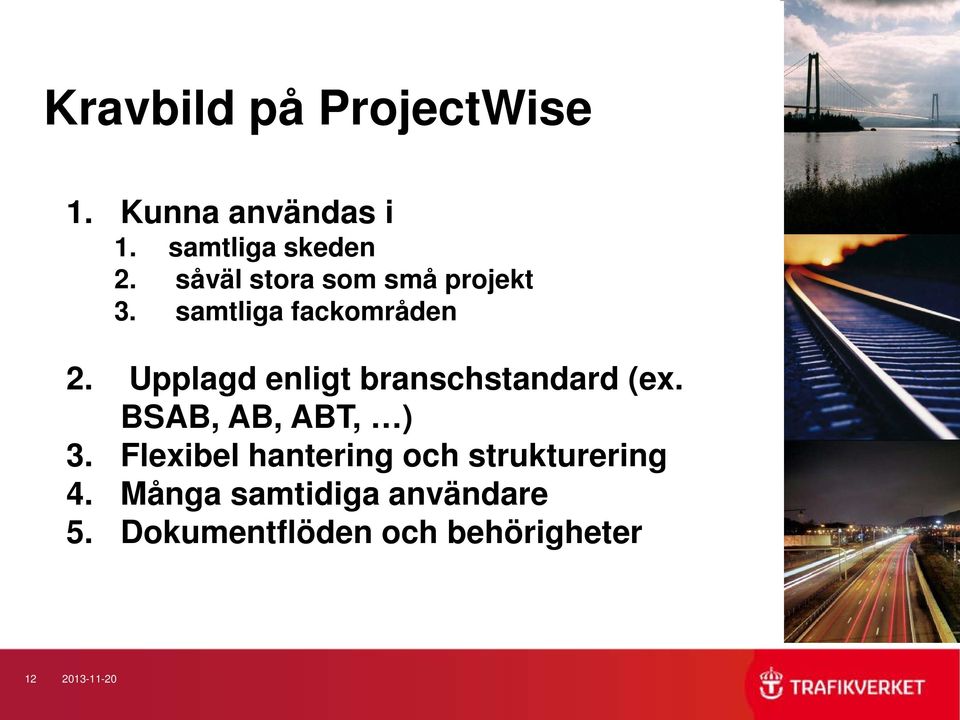 Kravbild på ProjectWise

1. Kunna användas i
1. samtliga skeden
2. såväl stora som små projekt
3. samtliga fackområden

2. Upplagd enligt branschstandard (ex. BSAB, AB, ABT, …)
3. Flexibel hantering och strukturering
4. Många samtidiga användare
5. Dokumentflöden och behörigheter

12 2013-11-20

TRAFIKVERKET